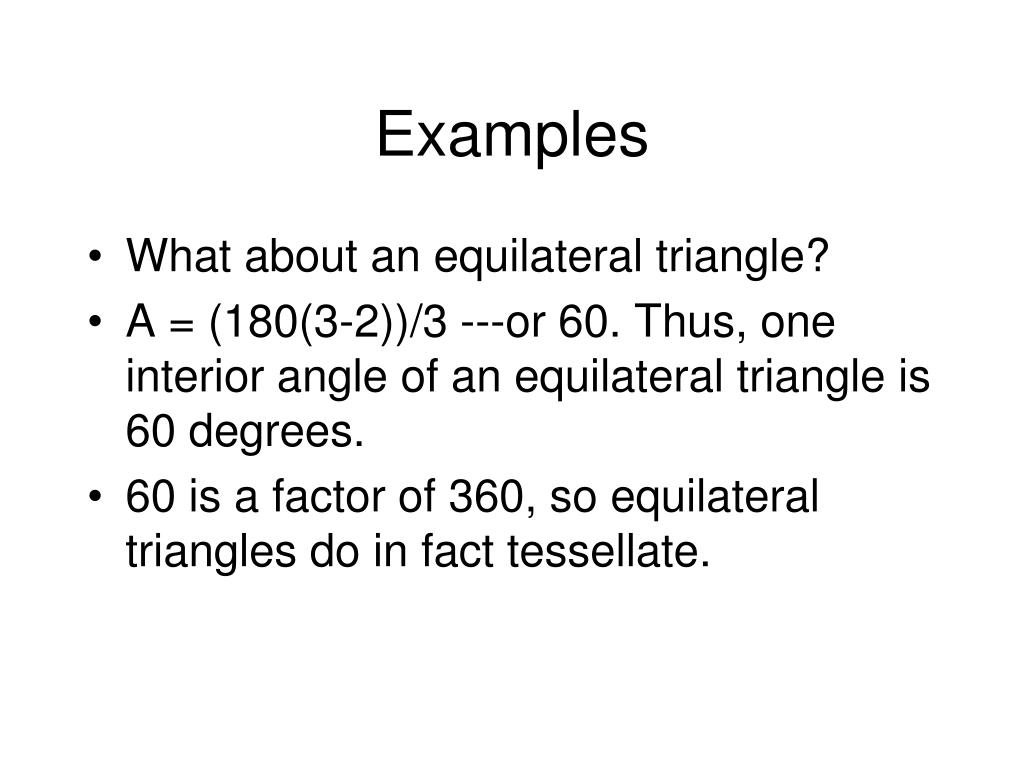 Examples

• What about an equilateral triangle?
• A = (180(3-2))/3 ---or 60. Thus, one interior angle of an equilateral triangle is 60 degrees.
• 60 is a factor of 360, so equilateral triangles do in fact tessellate.